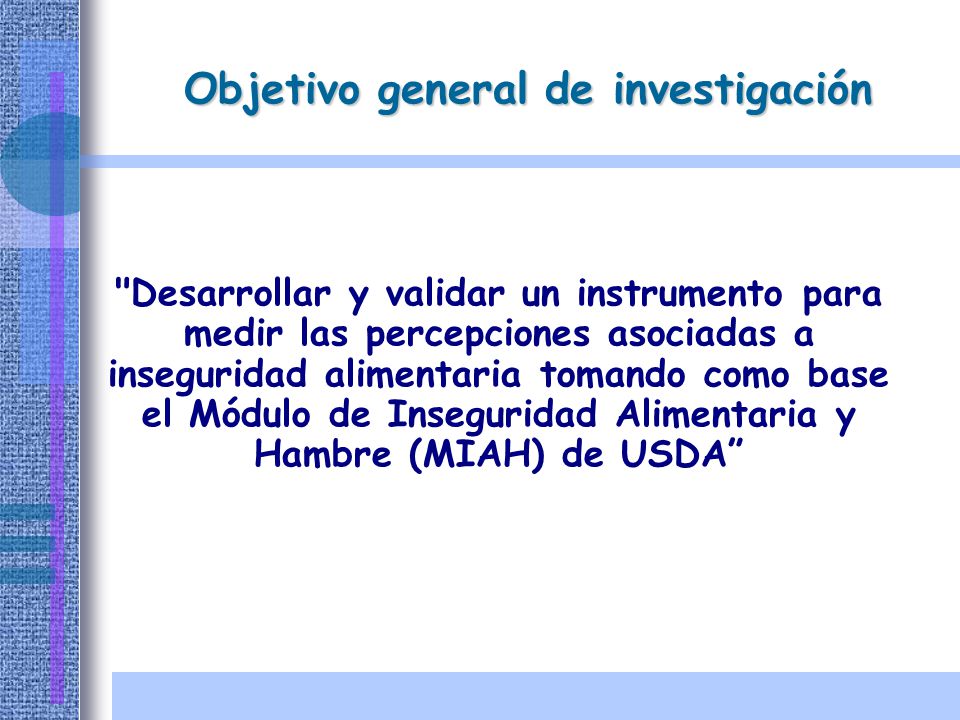 Objetivo general de investigación

"Desarrollar y validar un instrumento para medir las percepciones asociadas a inseguridad alimentaria tomando como base el Módulo de Inseguridad Alimentaria y Hambre (MIAH) de USDA”